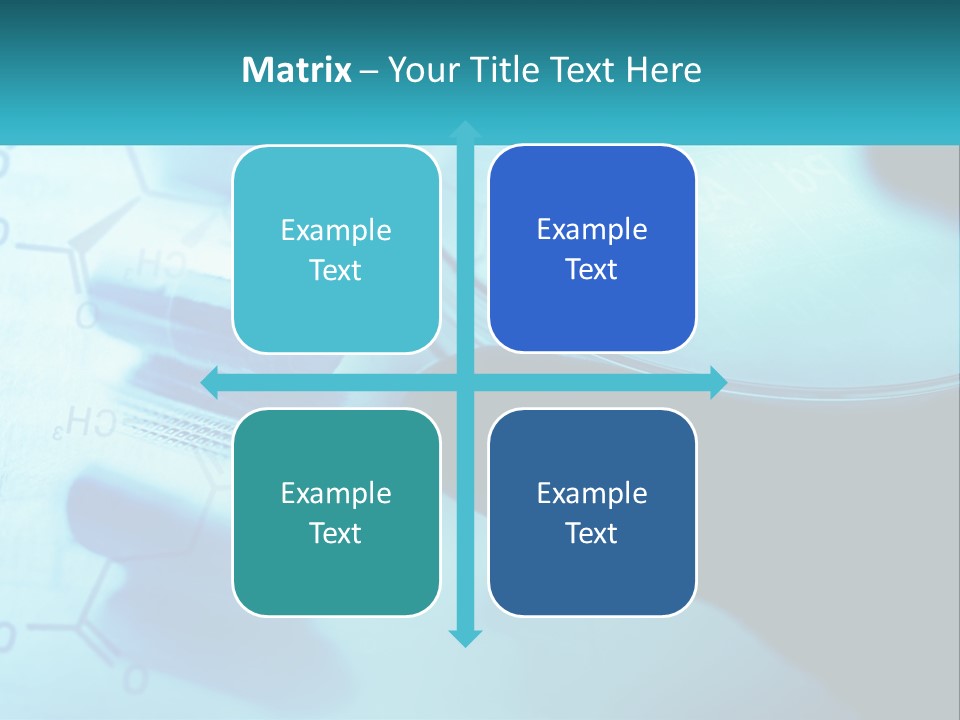 Matrix – Your Title Text Here

Example Text

Example Text

Example Text

Example Text